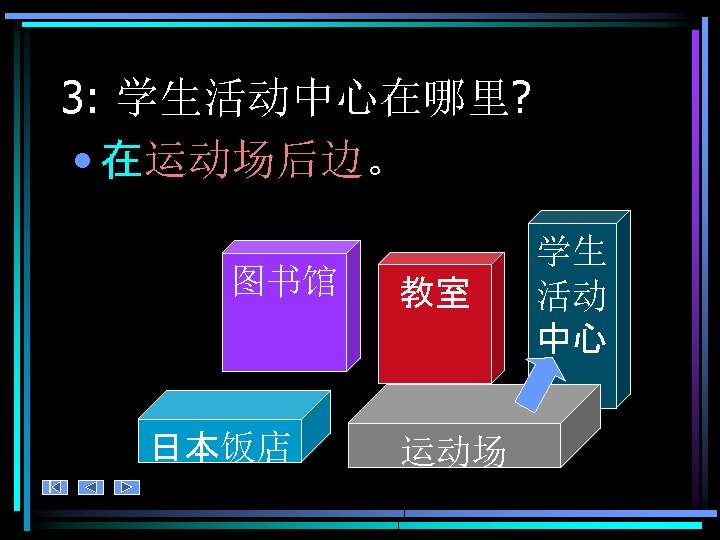 3: 学生活动中心在哪里?

• 在运动场后边。

图书馆

教室

学生活动中心

日本饭店

运动场